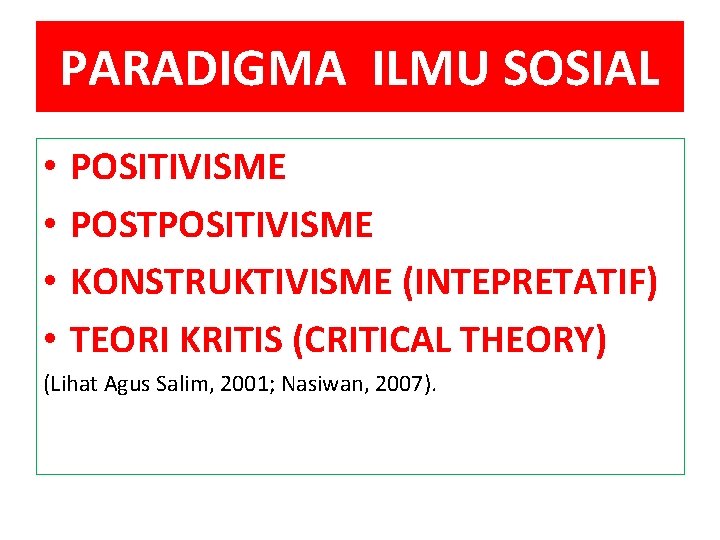 PARADIGMA ILMU SOSIAL

• POSITIVISME
• POSTPOSITIVISME
• KONSTRUKTIVISME (INTEPRETATIF)
• TEORI KRITIS (CRITICAL THEORY)

(Lihat Agus Salim, 2001; Nasiwan, 2007).